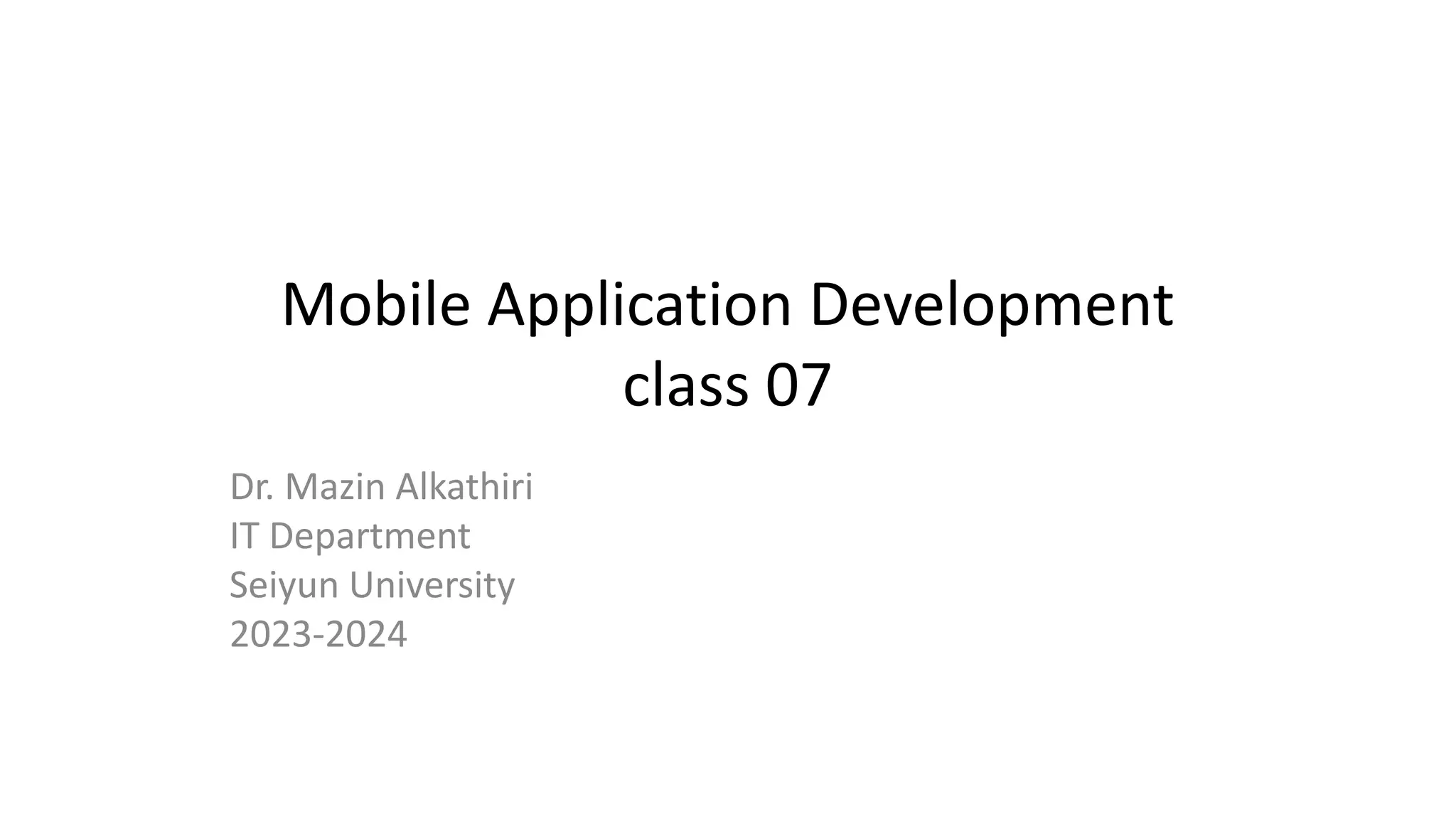 Mobile Application Development
class 07

Dr. Mazin Alkathiri
IT Department
Seiyun University
2023-2024